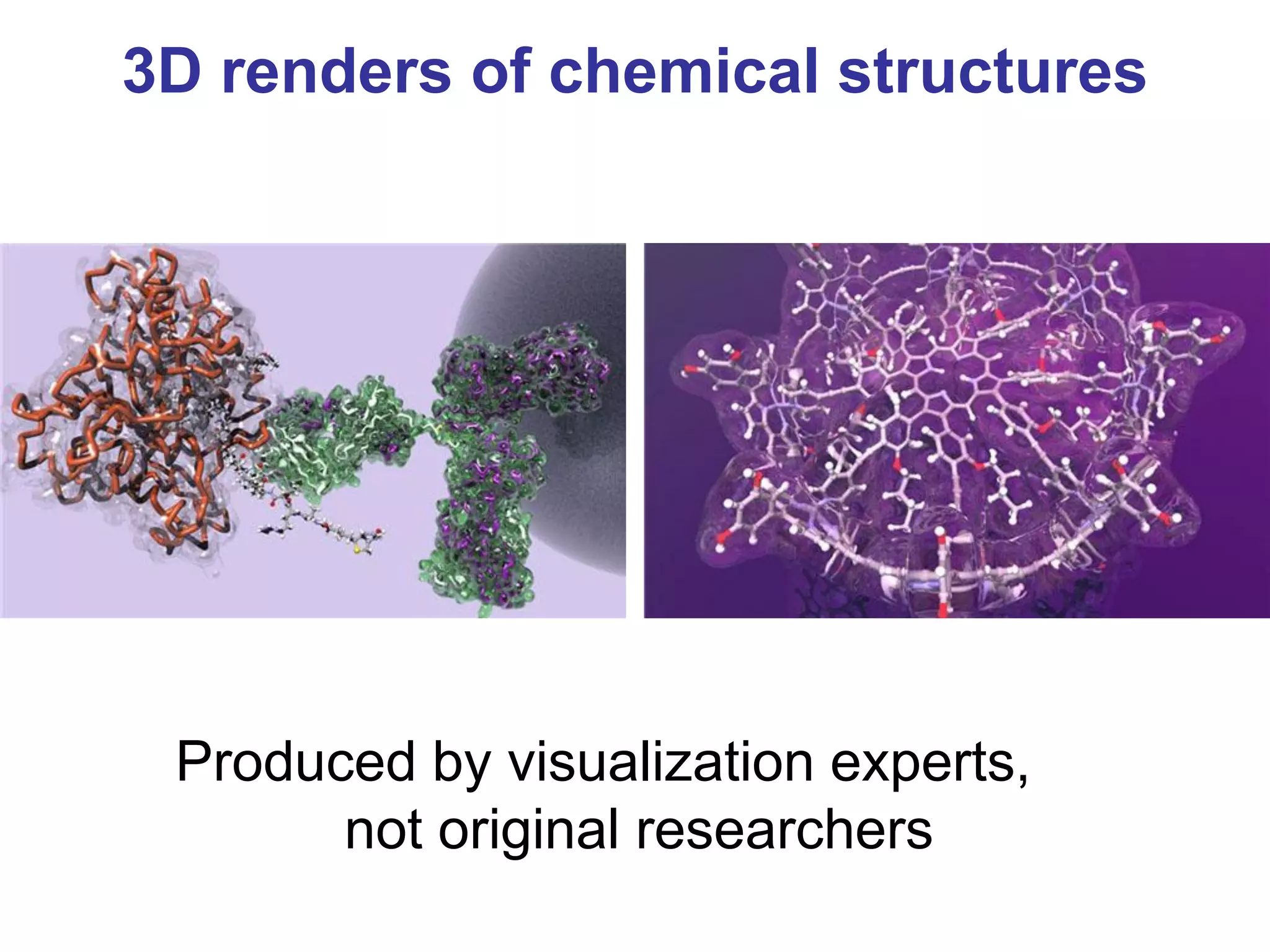 3D renders of chemical structures

Produced by visualization experts, not original researchers